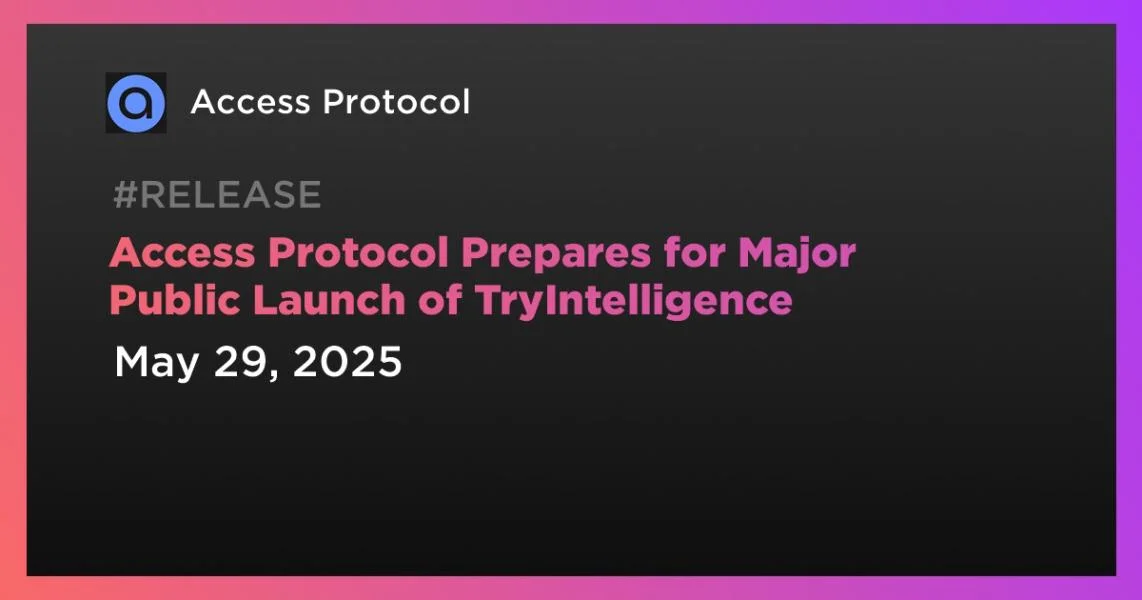 Access Protocol

#RELEASE

Access Protocol Prepares for Major Public Launch of TryIntelligence

May 29, 2025